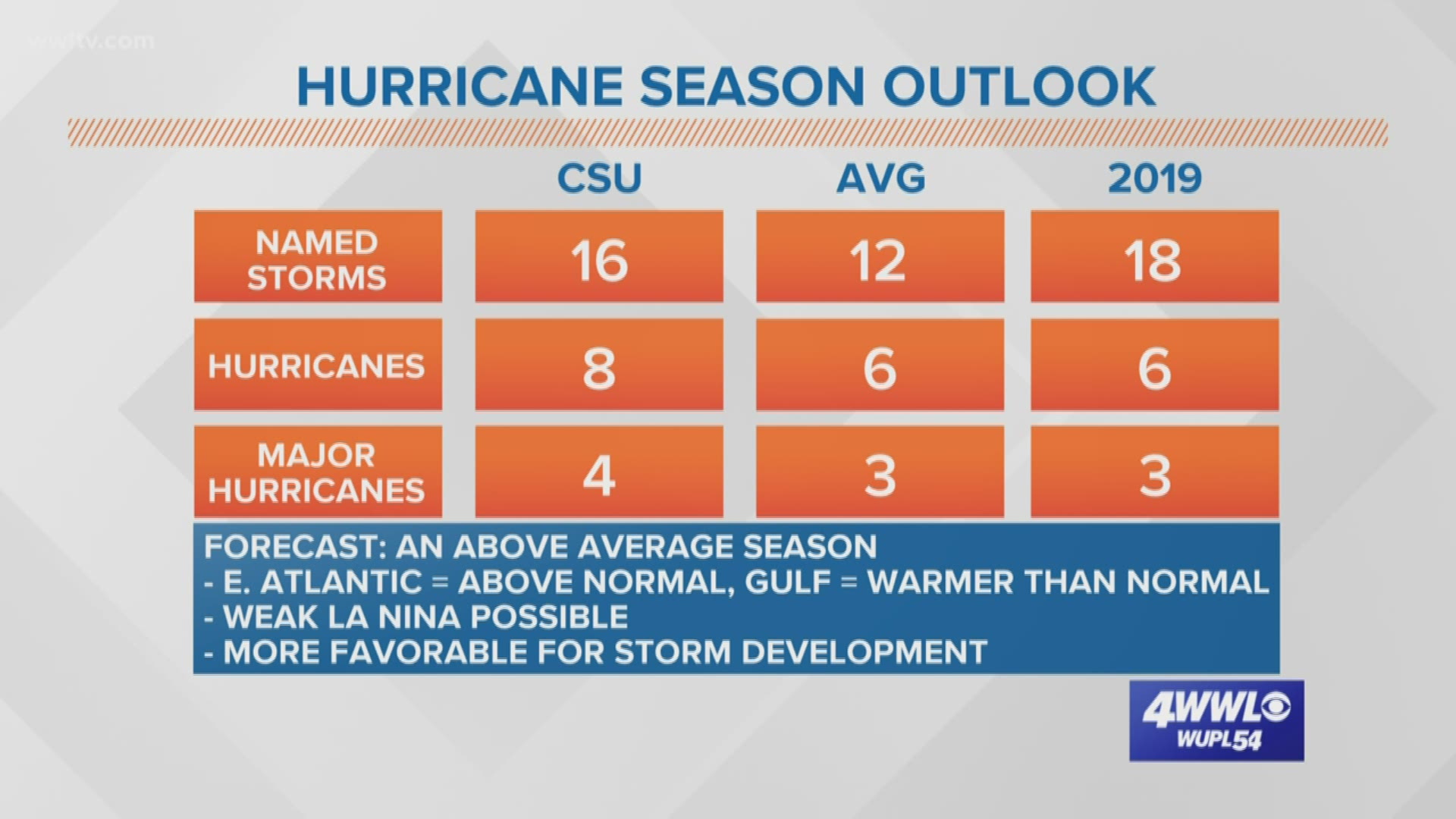 wwltv.com

HURRICANE SEASON OUTLOOK

| | CSU | AVG | 2019 |
|---|---|---|---|
| NAMED STORMS | 16 | 12 | 18 |
| HURRICANES | 8 | 6 | 6 |
| MAJOR HURRICANES | 4 | 3 | 3 |

FORECAST: AN ABOVE AVERAGE SEASON
- E. ATLANTIC = ABOVE NORMAL, GULF = WARMER THAN NORMAL
- WEAK LA NINA POSSIBLE
- MORE FAVORABLE FOR STORM DEVELOPMENT

4WWL
WUPL54